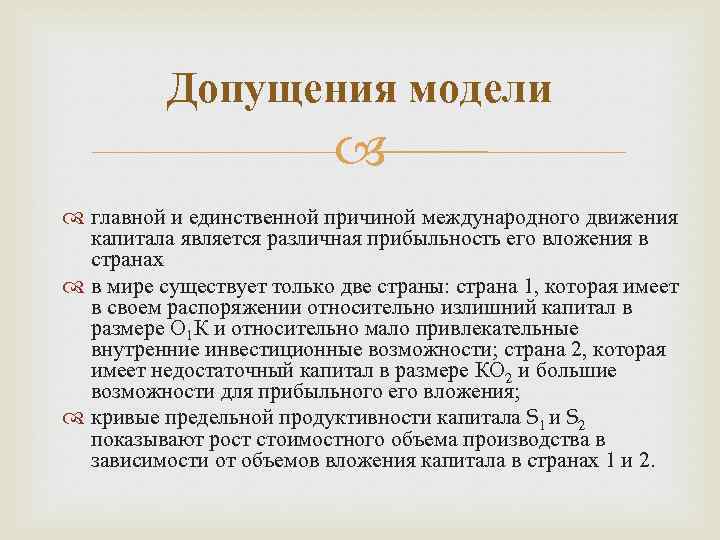 Допущения модели

главной и единственной причиной международного движения капитала является различная прибыльность его вложения в странах

в мире существует только две страны: страна 1, которая имеет в своем распоряжении относительно излишний капитал в размере $O_1K$ и относительно мало привлекательные внутренние инвестиционные возможности; страна 2, которая имеет недостаточный капитал в размере $KO_2$ и большие возможности для прибыльного его вложения;

кривые предельной продуктивности капитала $S_1$ и $S_2$ показывают рост стоимостного объема производства в зависимости от объемов вложения капитала в странах 1 и 2.